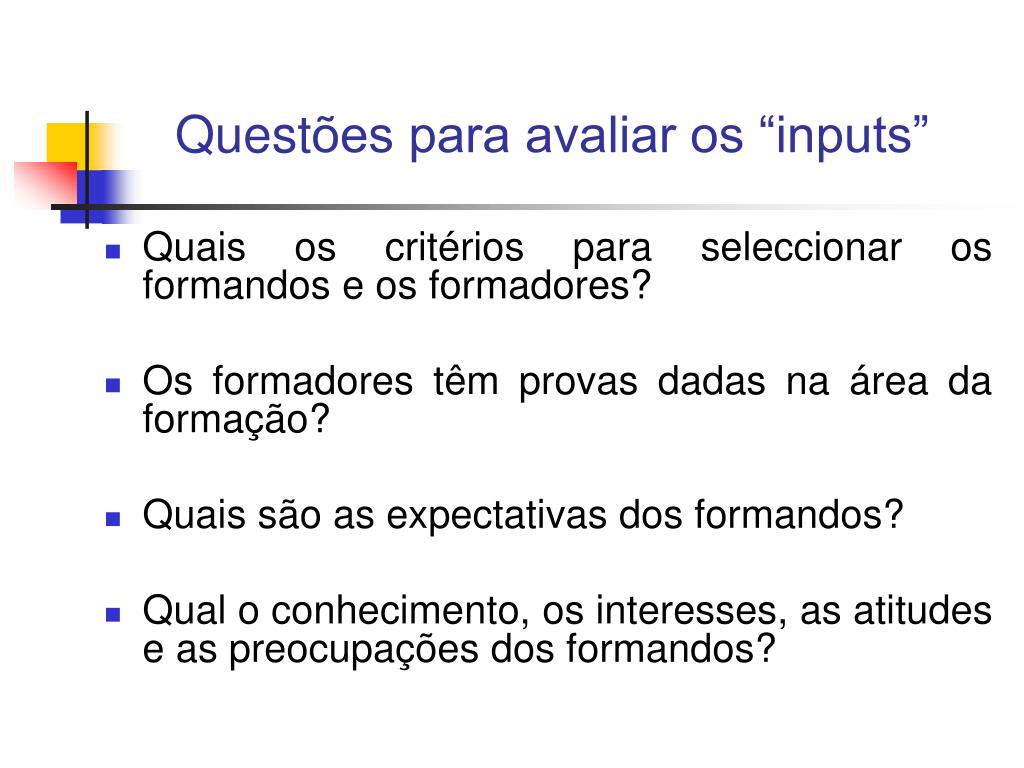 Questões para avaliar os “inputs”

Quais os critérios para seleccionar os formandos e os formadores?

Os formadores têm provas dadas na área da formação?

Quais são as expectativas dos formandos?

Qual o conhecimento, os interesses, as atitudes e as preocupações dos formandos?